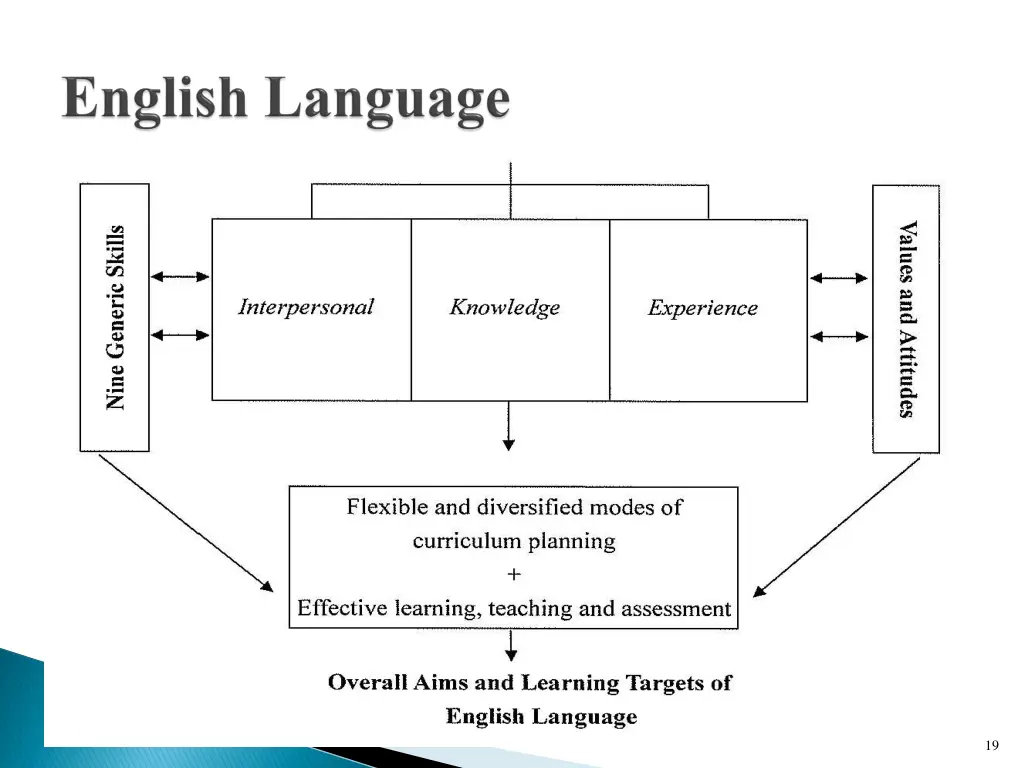 English Language

Nine Generic Skills

Interpersonal

Knowledge

Experience

Values and Attitudes

Flexible and diversified modes of curriculum planning
+
Effective learning, teaching and assessment

Overall Aims and Learning Targets of English Language

19